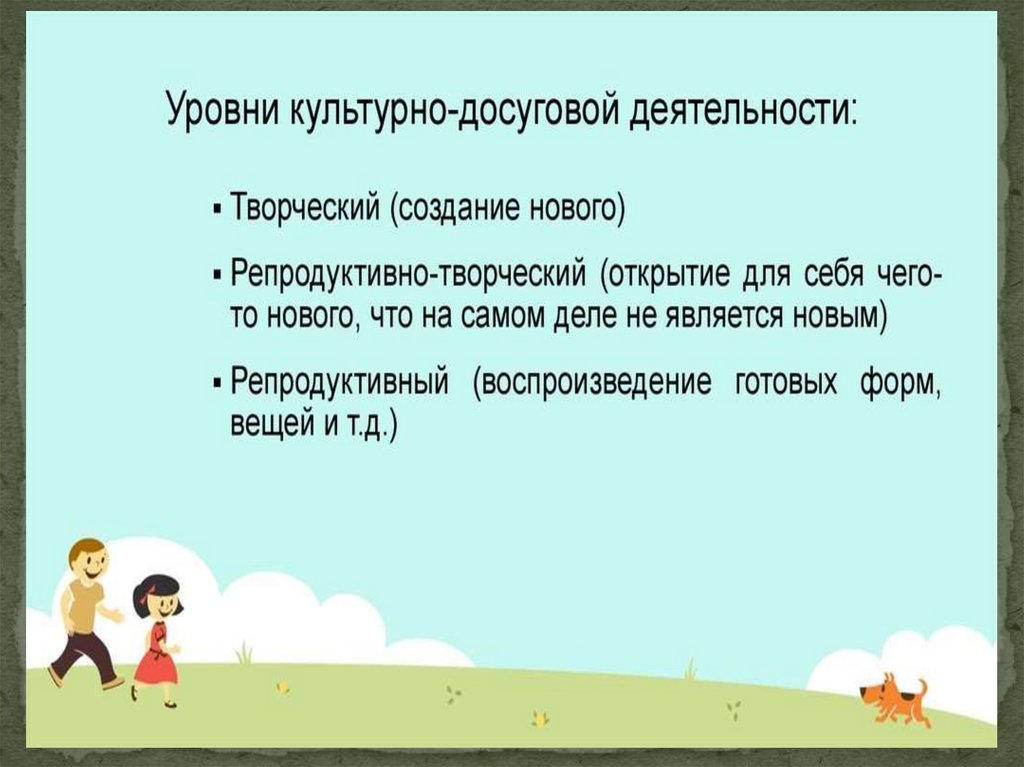 Уровни культурно-досуговой деятельности:

▪ Творческий (создание нового)

▪ Репродуктивно-творческий (открытие для себя чего-то нового, что на самом деле не является новым)

▪ Репродуктивный (воспроизведение готовых форм, вещей и т.д.)